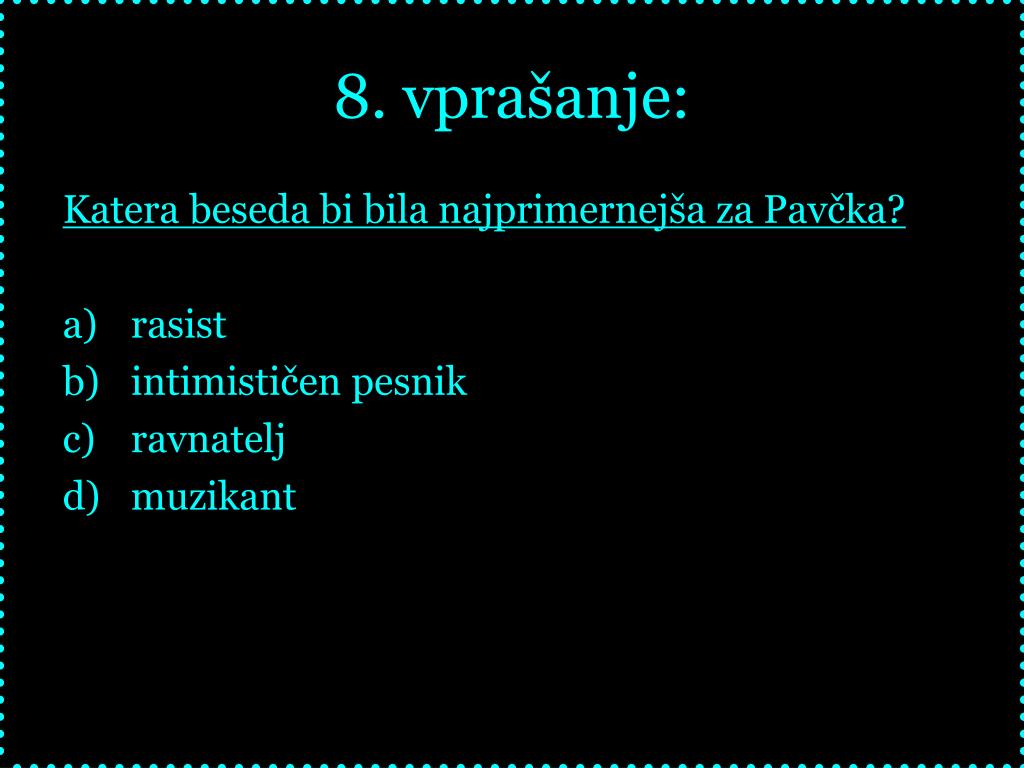 8. vprašanje:

Katera beseda bi bila najprimernejša za Pavčka?

a) rasist
b) intimističen pesnik
c) ravnatelj
d) muzikant